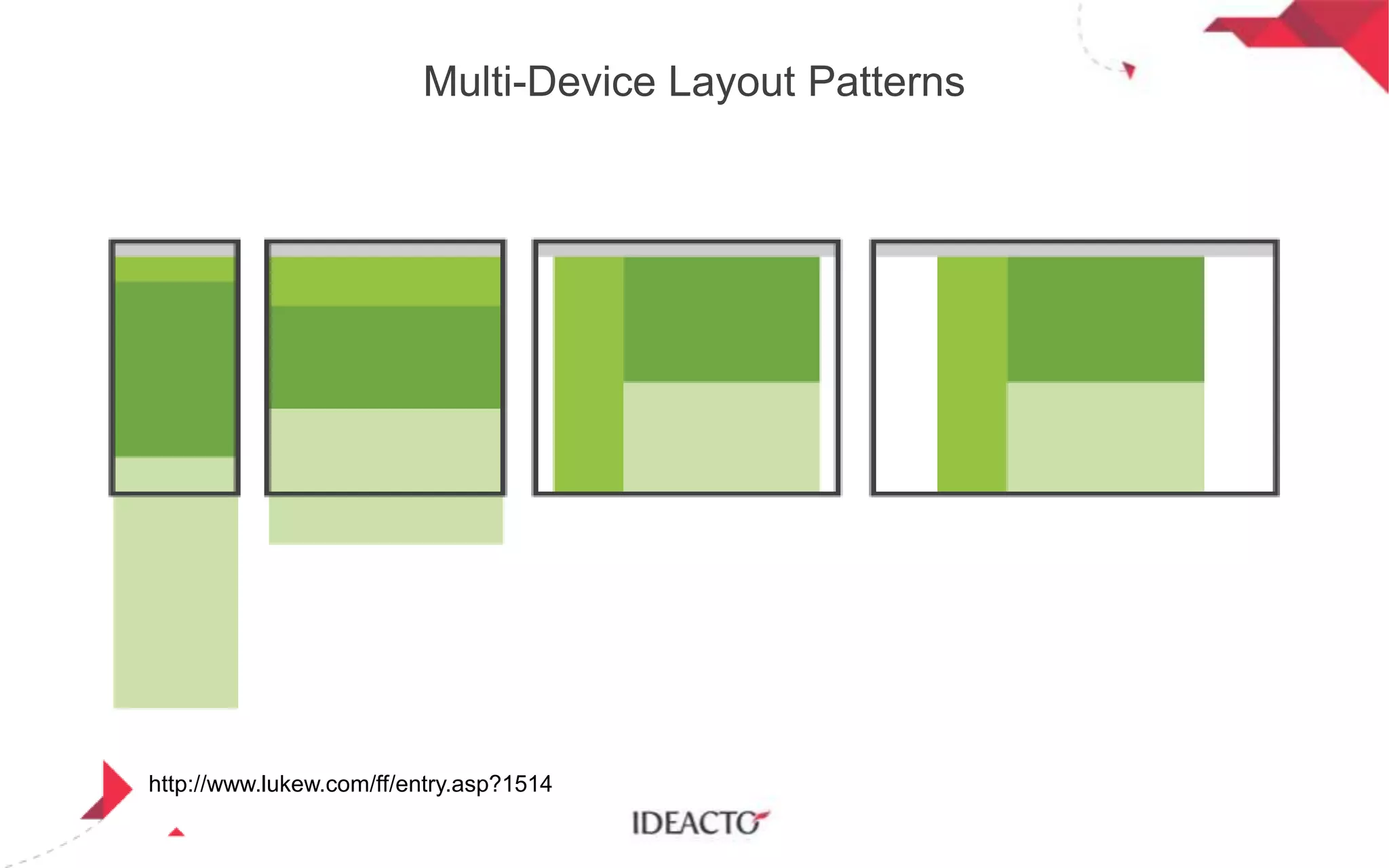 Multi-Device Layout Patterns

http://www.lukew.com/ff/entry.asp?1514

IDEACTO